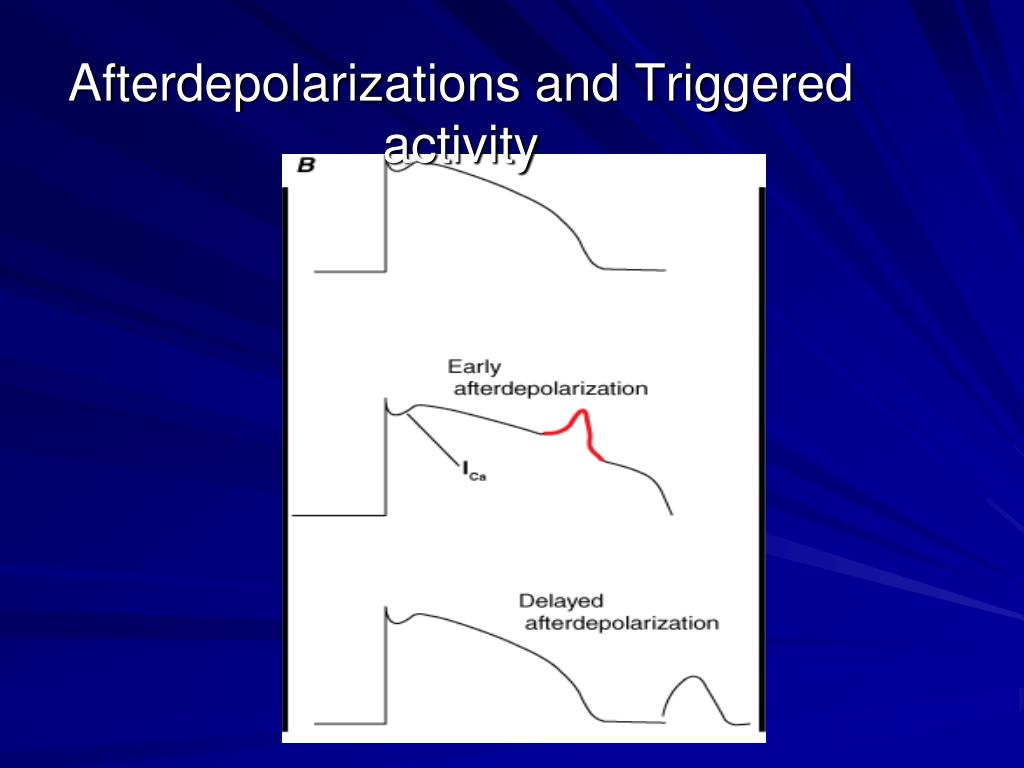 Afterdepolarizations and Triggered activity

B

Early afterdepolarization

$I_{Ca}$

Delayed afterdepolarization